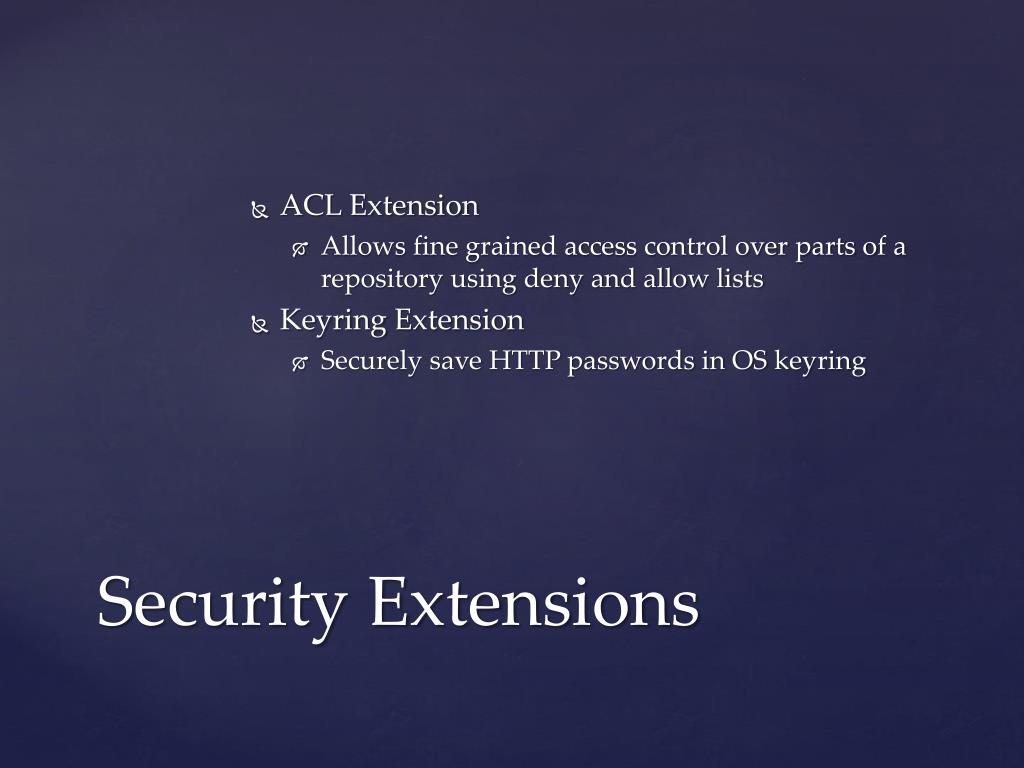 ACL Extension

Allows fine grained access control over parts of a repository using deny and allow lists

Keyring Extension

Securely save HTTP passwords in OS keyring

Security Extensions